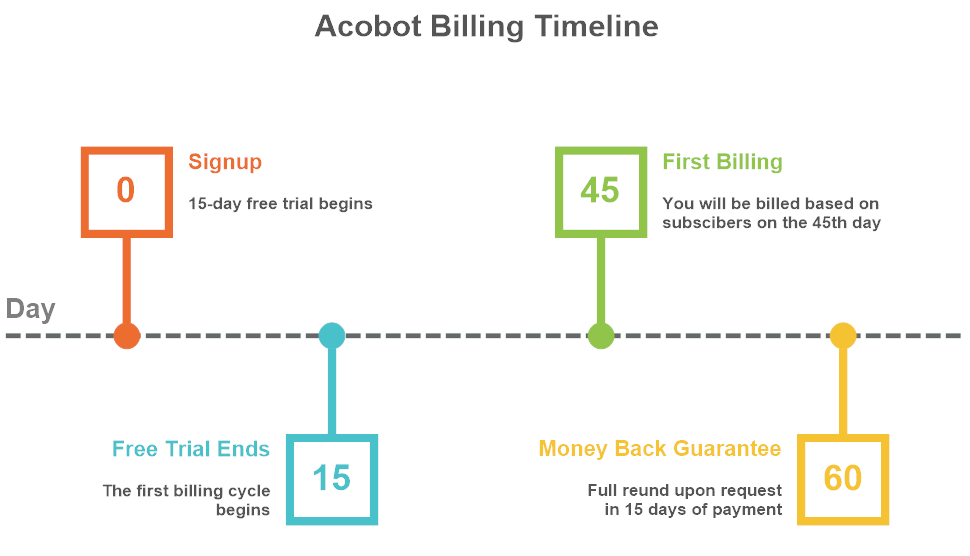 Acobot Billing Timeline

0

Signup

15-day free trial begins

45

First Billing

You will be billed based on subscibers on the 45th day

Day

Free Trial Ends

The first billing cycle begins

15

Money Back Guarantee

Full reund upon request in 15 days of payment

60